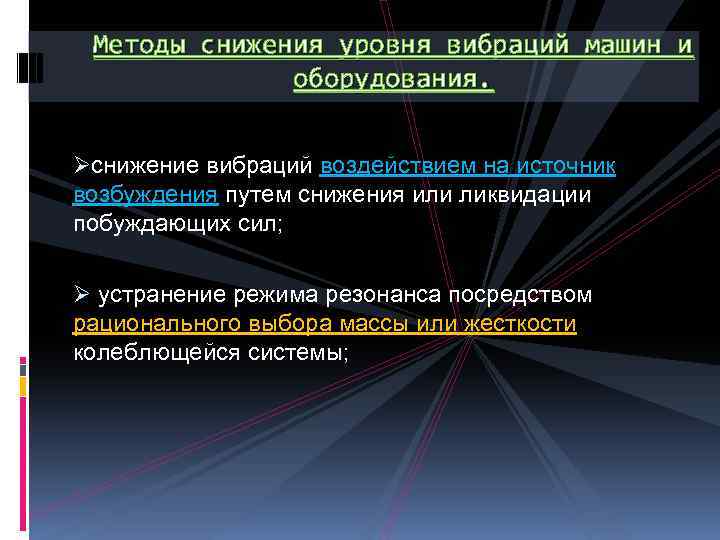 Методы снижения уровня вибраций машин и оборудования.

➢снижение вибраций воздействием на источник возбуждения путем снижения или ликвидации побуждающих сил;

➢ устранение режима резонанса посредством рационального выбора массы или жесткости колеблющейся системы;